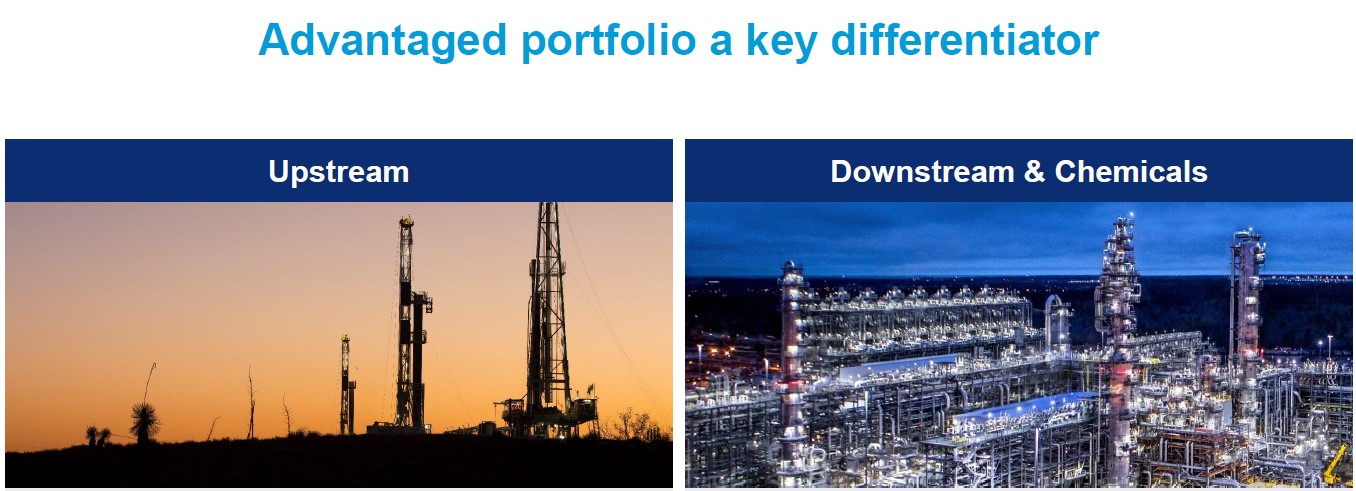 Advantaged portfolio a key differentiator

Upstream

Downstream & Chemicals